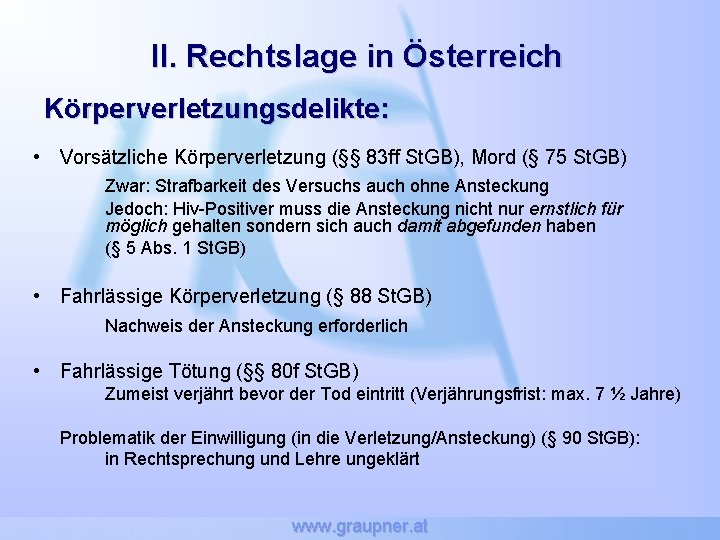 II. Rechtslage in Österreich

Körperverletzungsdelikte:

• Vorsätzliche Körperverletzung (§§ 83ff StGB), Mord (§ 75 StGB)

Zwar: Strafbarkeit des Versuchs auch ohne Ansteckung

Jedoch: Hiv-Positiver muss die Ansteckung nicht nur ernstlich für möglich gehalten sondern sich auch damit abgefunden haben (§ 5 Abs. 1 StGB)

• Fahrlässige Körperverletzung (§ 88 StGB)

Nachweis der Ansteckung erforderlich

• Fahrlässige Tötung (§§ 80f StGB)

Zumeist verjährt bevor der Tod eintritt (Verjährungsfrist: max. 7 ½ Jahre)

Problematik der Einwilligung (in die Verletzung/Ansteckung) (§ 90 StGB):

in Rechtsprechung und Lehre ungeklärt

www.graupner.at